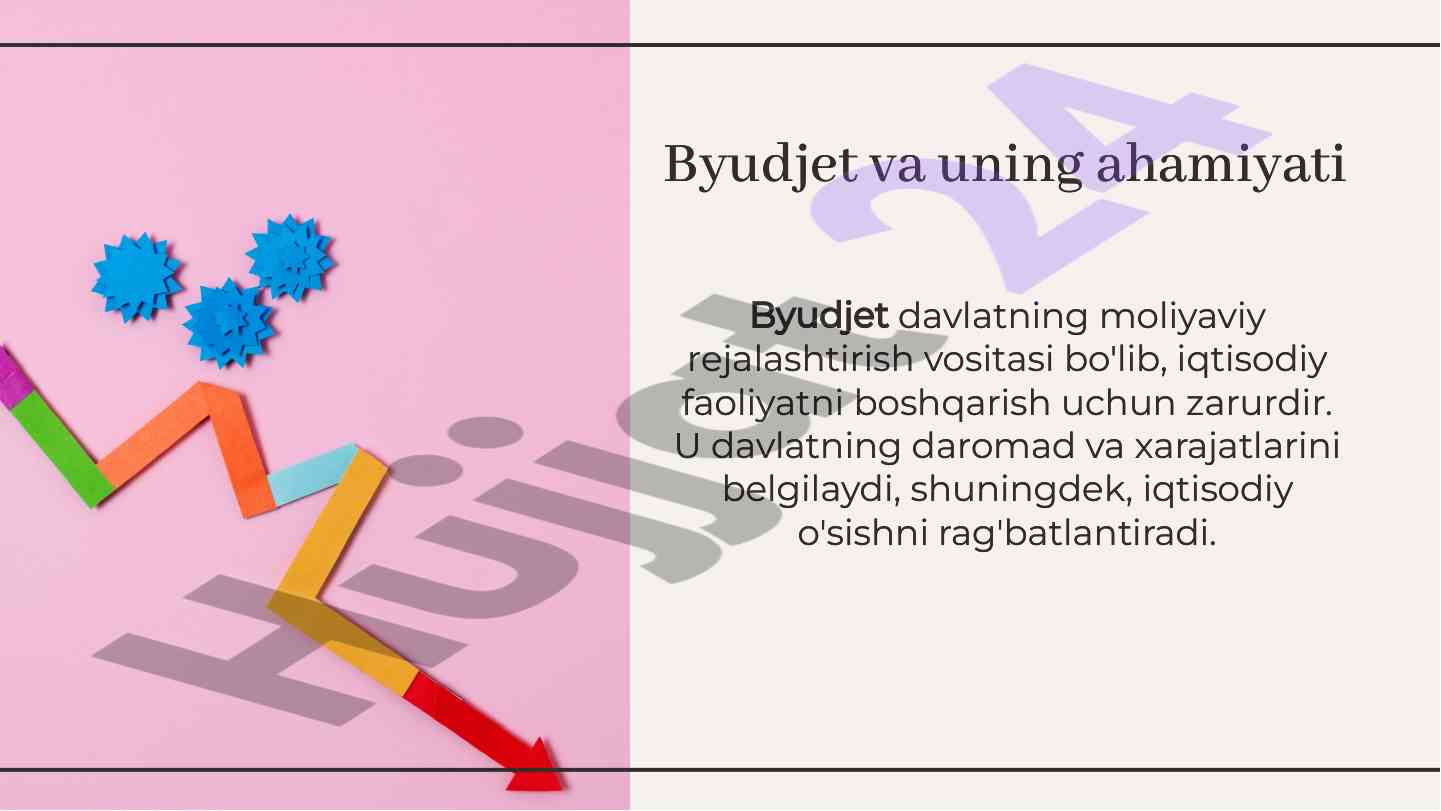 Byudjet va uning ahamiyati

Byudjet davlatning moliyaviy rejalashtirish vositasi bo'lib, iqtisodiy faoliyatni boshqarish uchun zarurdir. U davlatning daromad va xarajatlarini belgilaydi, shuningdek, iqtisodiy o'sishni rag'batlantiradi.

Hujjat24